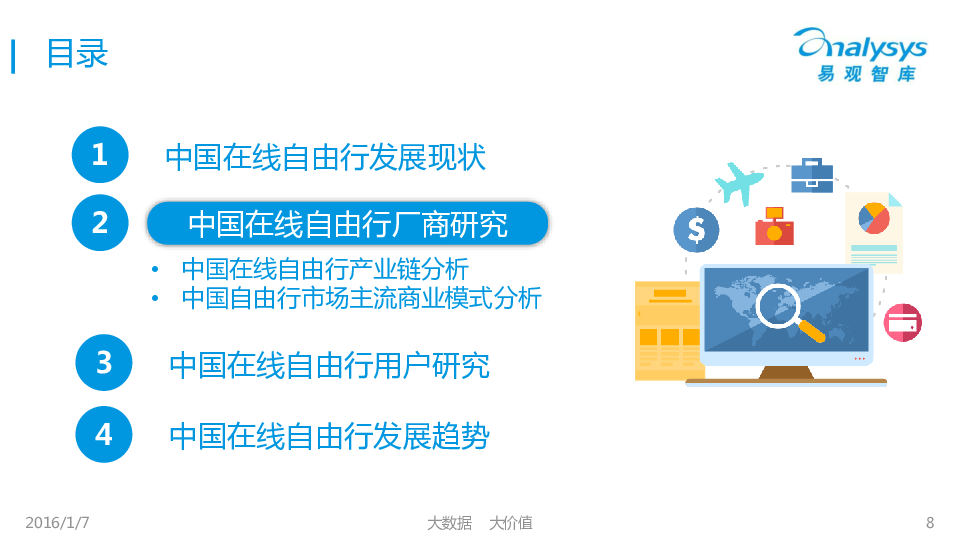 目录

analysys
易观智库

1 中国在线自由行发展现状

2 中国在线自由行厂商研究

• 中国在线自由行产业链分析
• 中国自由行市场主流商业模式分析

3 中国在线自由行用户研究

4 中国在线自由行发展趋势

$

2016/1/7 大数据 大价值 8